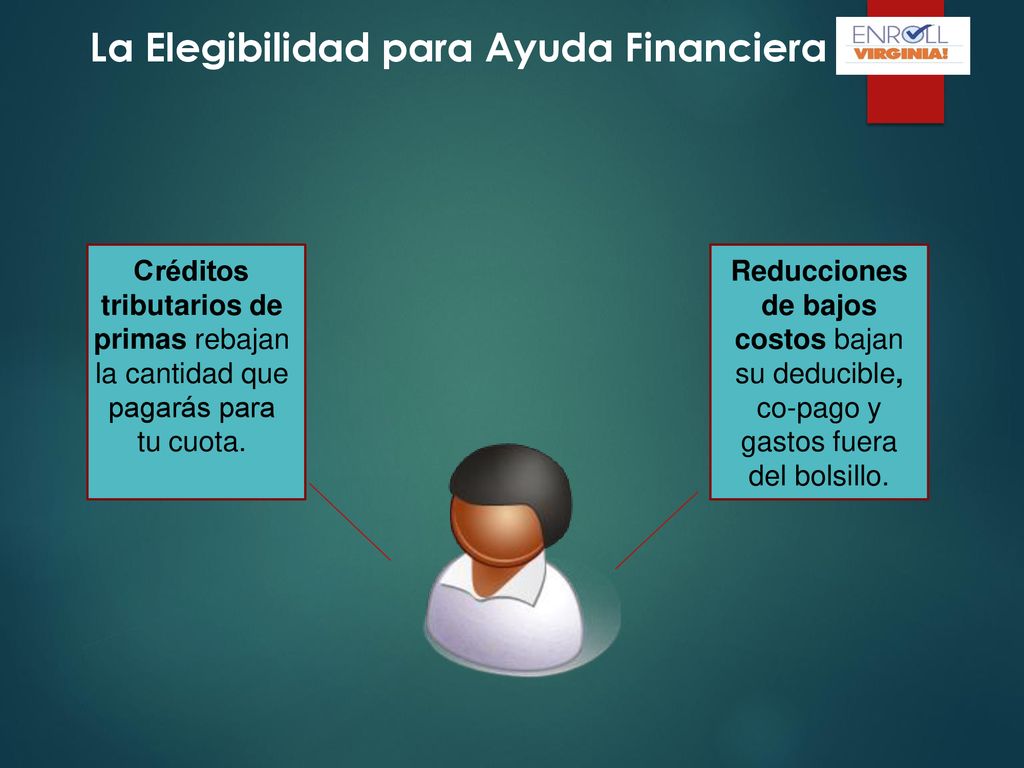 La Elegibilidad para Ayuda Financiera

ENROLL VIRGINIA!

Créditos tributarios de primas rebajan la cantidad que pagarás para tu cuota.

Reducciones de bajos costos bajan su deducible, co-pago y gastos fuera del bolsillo.